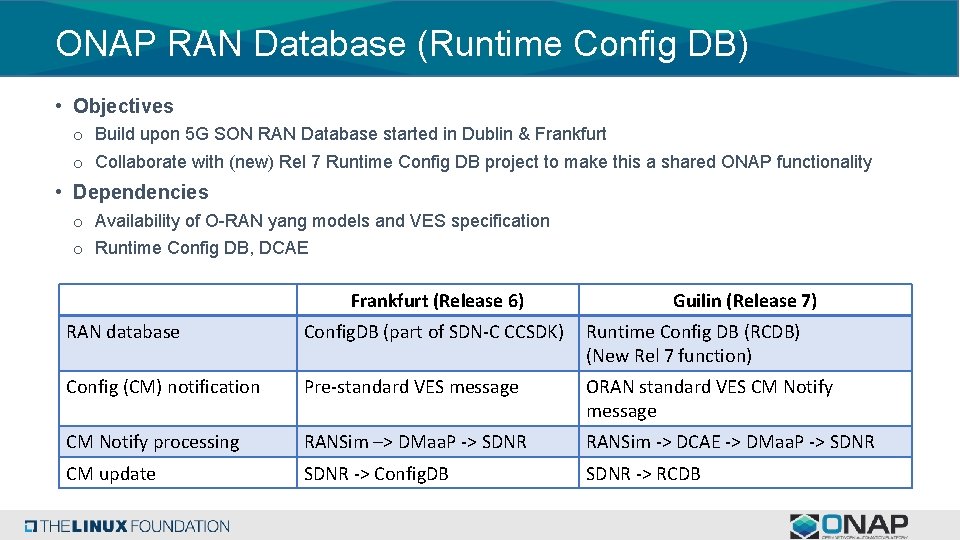 ONAP RAN Database (Runtime Config DB)

• Objectives
o Build upon 5G SON RAN Database started in Dublin & Frankfurt
o Collaborate with (new) Rel 7 Runtime Config DB project to make this a shared ONAP functionality

• Dependencies
o Availability of O-RAN yang models and VES specification
o Runtime Config DB, DCAE

| | Frankfurt (Release 6) | Guilin (Release 7) |
|---|---|---|
| RAN database | ConfigDB (part of SDN-C CCSDK) | Runtime Config DB (RCDB) (New Rel 7 function) |
| Config (CM) notification | Pre-standard VES message | ORAN standard VES CM Notify message |
| CM Notify processing | RANSim –> DMaaP -> SDNR | RANSim -> DCAE -> DMaaP -> SDNR |
| CM update | SDNR -> ConfigDB | SDNR -> RCDB |

THE LINUX FOUNDATION

ONAP